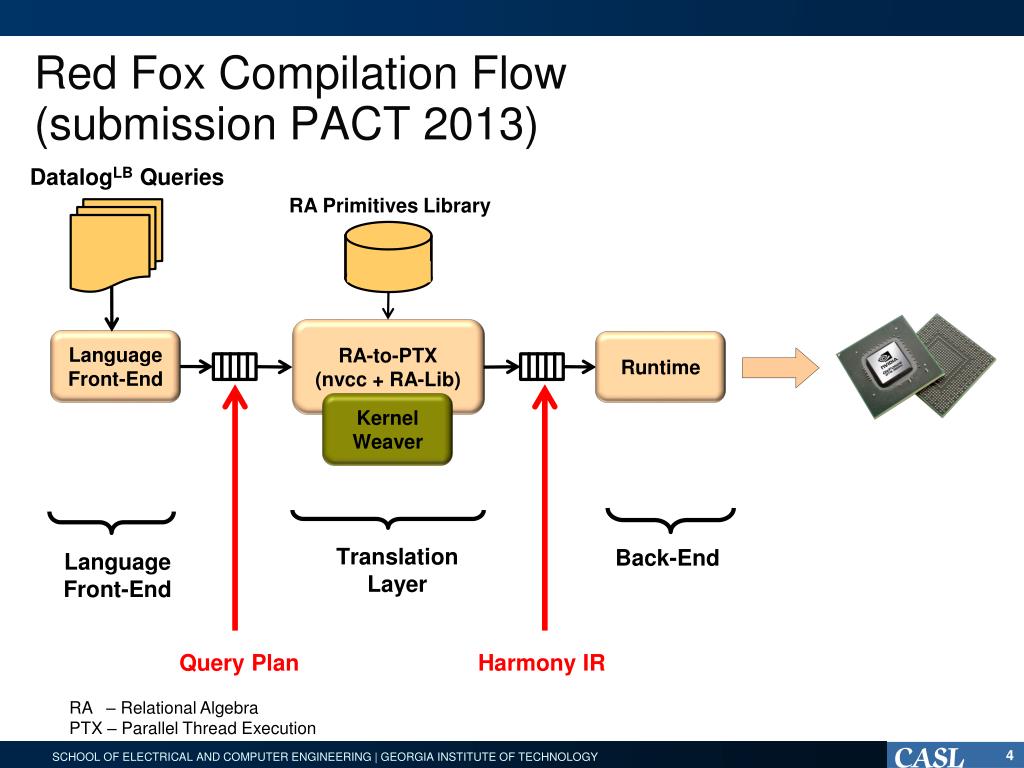 Red Fox Compilation Flow (submission PACT 2013)

Datalog$^{LB}$ Queries

RA Primitives Library

Language Front-End

RA-to-PTX (nvcc + RA-Lib)

Kernel Weaver

Runtime

Language Front-End

Translation Layer

Back-End

Query Plan

Harmony IR

RA – Relational Algebra
PTX – Parallel Thread Execution

SCHOOL OF ELECTRICAL AND COMPUTER ENGINEERING | GEORGIA INSTITUTE OF TECHNOLOGY

CASL

4